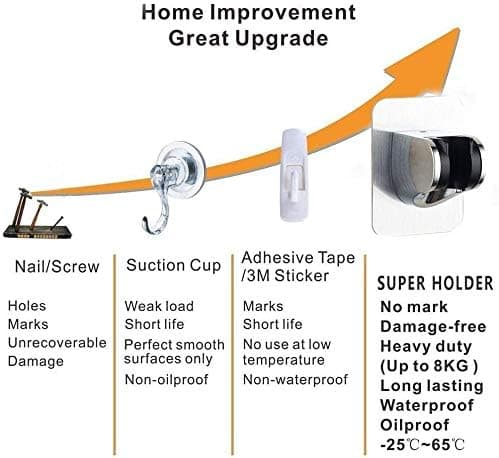 Home Improvement
Great Upgrade

Nail/Screw

Holes
Marks
Unrecoverable
Damage

Suction Cup

Weak load
Short life
Perfect smooth surfaces only
Non-oilproof

Adhesive Tape /3M Sticker

Marks
Short life
No use at low temperature
Non-waterproof

SUPER HOLDER

No mark
Damage-free
Heavy duty (Up to 8KG )
Long lasting
Waterproof
Oilproof
-25℃~65℃